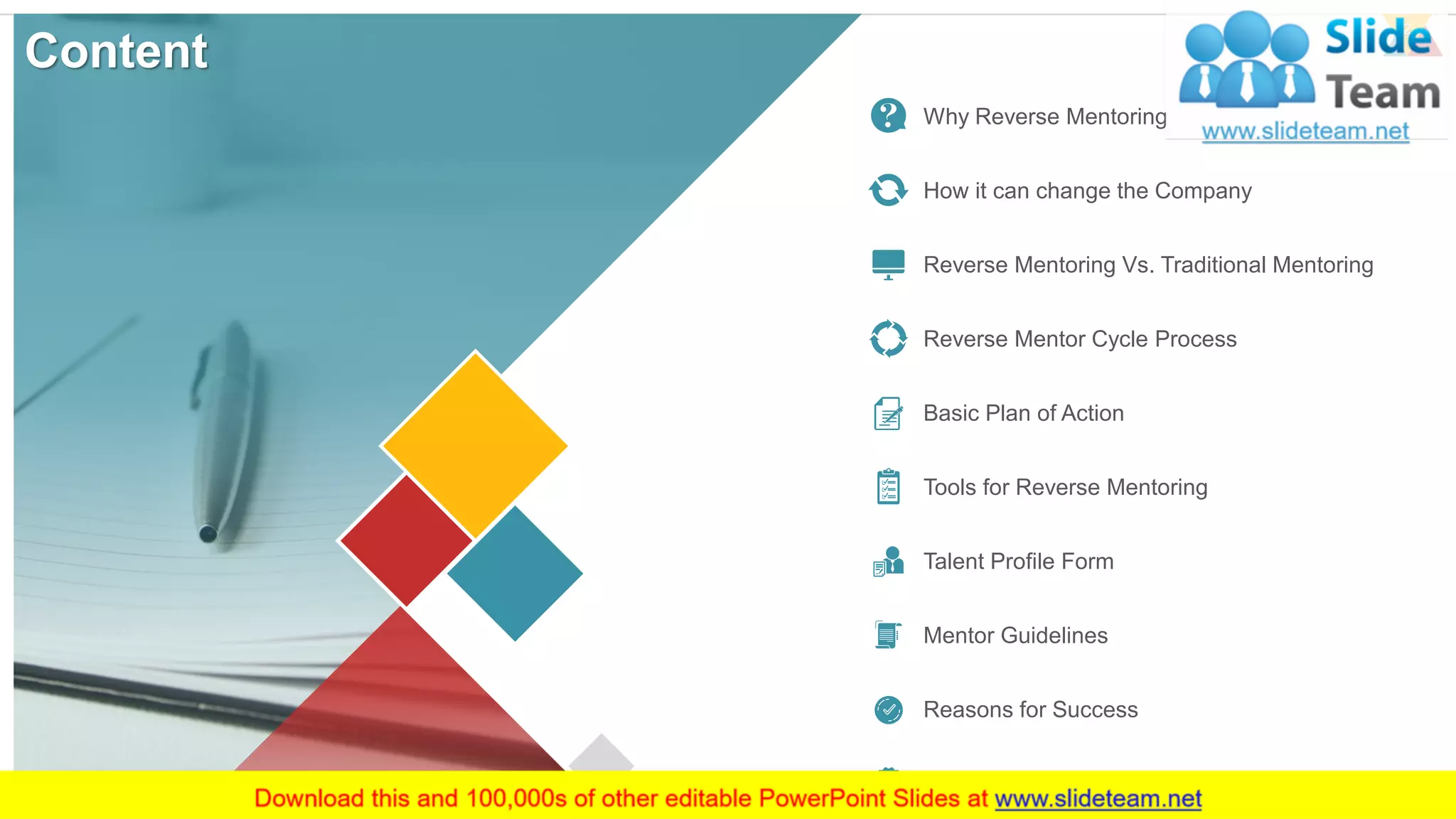 Content

Slide Team
www.slideteam.net

Why Reverse Mentoring

How it can change the Company

Reverse Mentoring Vs. Traditional Mentoring

Reverse Mentor Cycle Process

Basic Plan of Action

Tools for Reverse Mentoring

Talent Profile Form

Mentor Guidelines

Reasons for Success

Download this and 100,000s of other editable PowerPoint Slides at www.slideteam.net